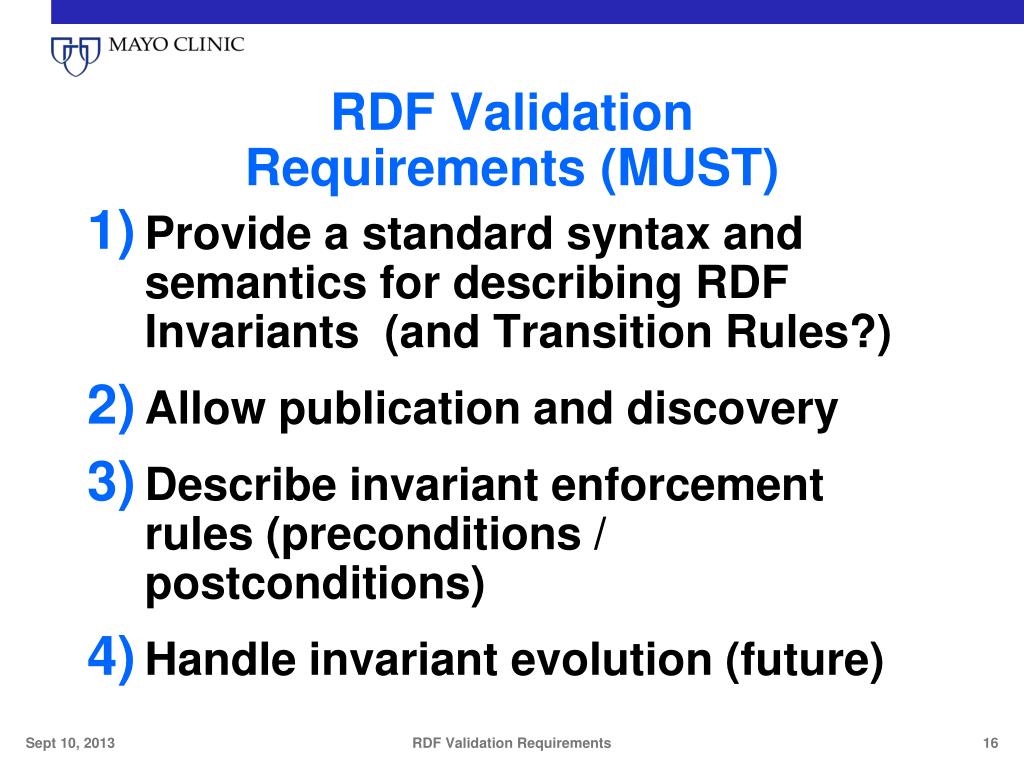 MAYO CLINIC

RDF Validation Requirements (MUST)

1) Provide a standard syntax and semantics for describing RDF Invariants (and Transition Rules?)

2) Allow publication and discovery

3) Describe invariant enforcement rules (preconditions / postconditions)

4) Handle invariant evolution (future)

Sept 10, 2013

RDF Validation Requirements

16